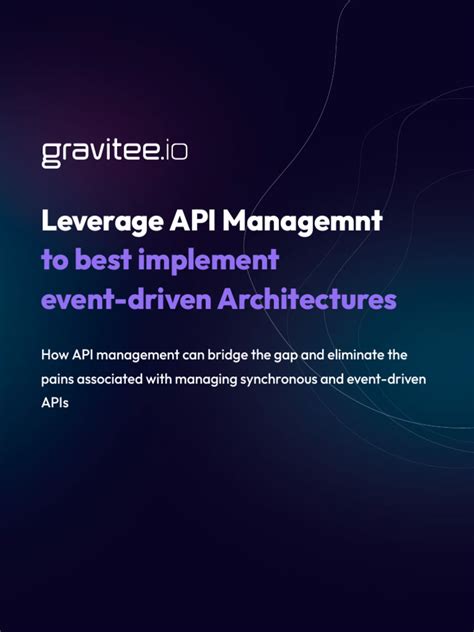 gravitee.io

Leverage API Managemnt to best implement event-driven Architectures

How API management can bridge the gap and eliminate the pains associated with managing synchronous and event-driven APIs